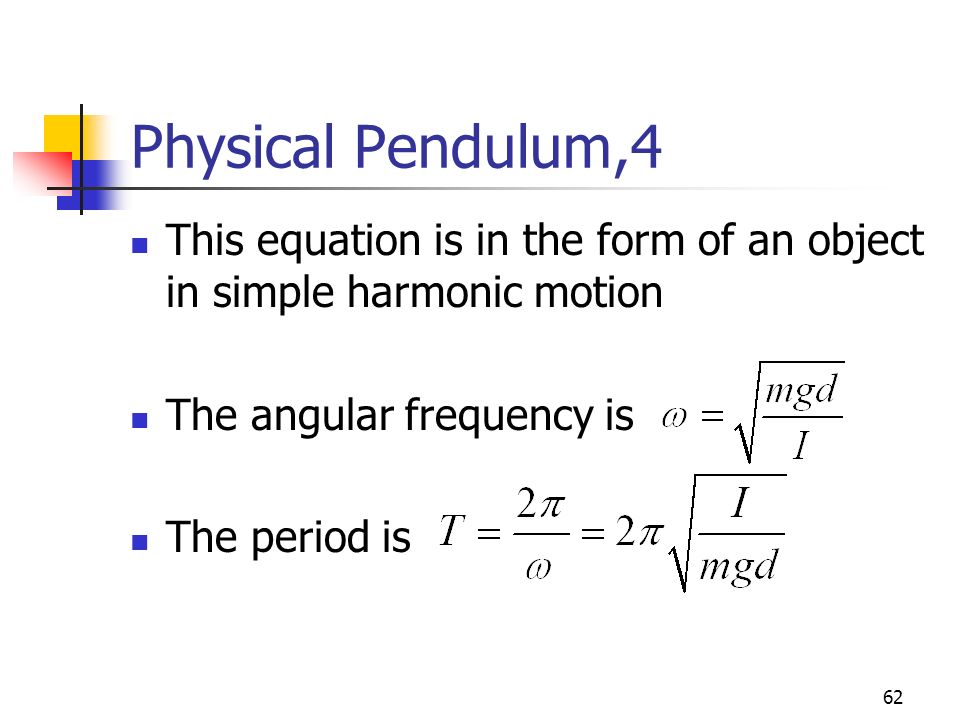 Physical Pendulum,4

- This equation is in the form of an object in simple harmonic motion

- The angular frequency is $\omega = \sqrt{\frac{mgd}{I}}$

- The period is $T = \frac{2\pi}{\omega} = 2\pi\sqrt{\frac{I}{mgd}}$

62